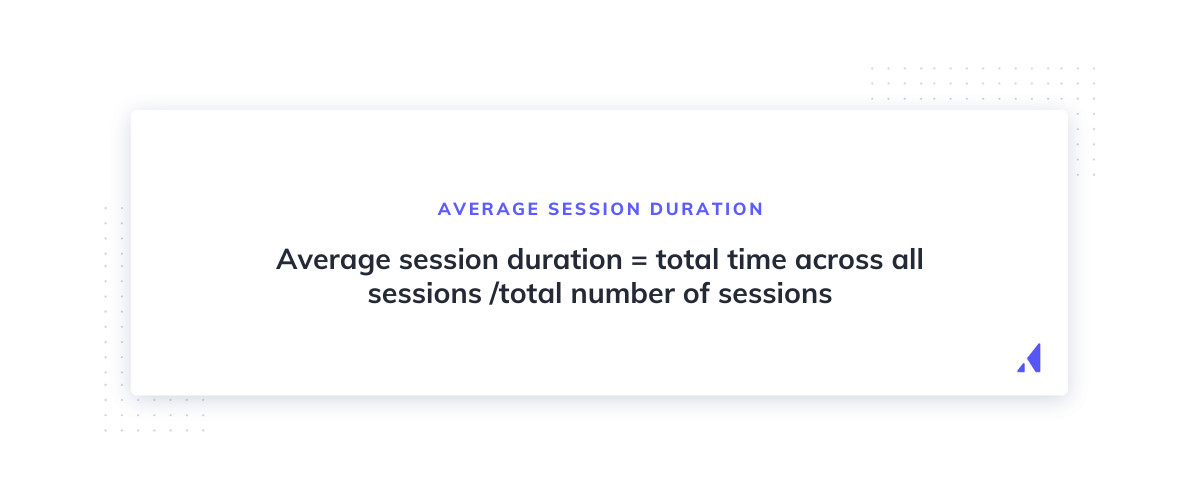 AVERAGE SESSION DURATION

Average session duration = total time across all sessions /total number of sessions